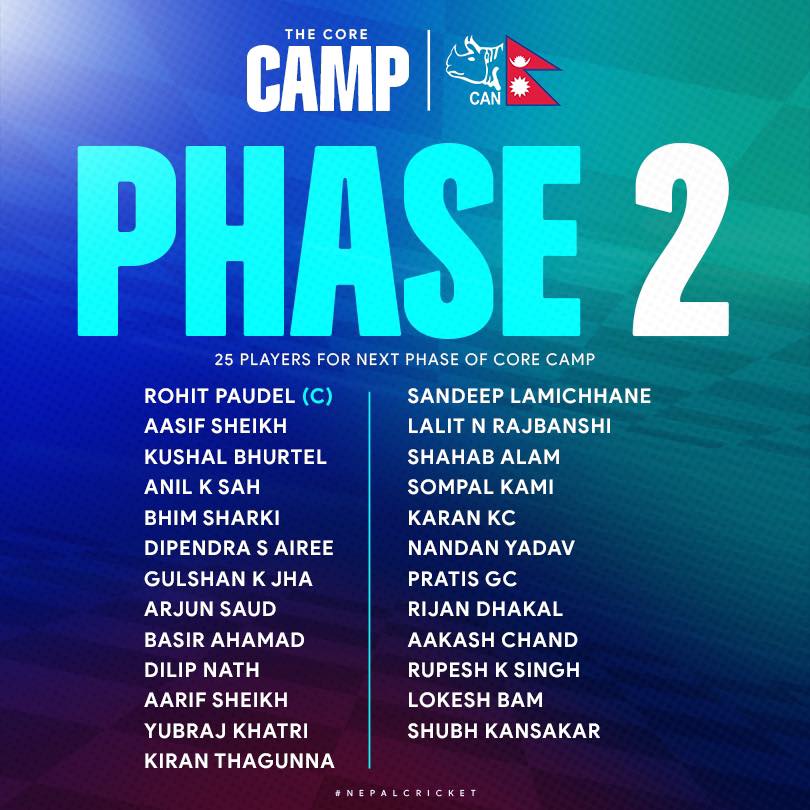 THE CORE
CAMP

CAN

PHASE 2

25 PLAYERS FOR NEXT PHASE OF CORE CAMP

ROHIT PAUDEL (C)
AASIF SHEIKH
KUSHAL BHURTEL
ANIL K SAH
BHIM SHARKI
DIPENDRA S AIREE
GULSHAN K JHA
ARJUN SAUD
BASIR AHAMAD
DILIP NATH
AARIF SHEIKH
YUBRAJ KHATRI
KIRAN THAGUNNA

SANDEEP LAMICHHANE
LALIT N RAJBANSHI
SHAHAB ALAM
SOMPAL KAMI
KARAN KC
NANDAN YADAV
PRATIS GC
RIJAN DHAKAL
AAKASH CHAND
RUPESH K SINGH
LOKESH BAM
SHUBH KANSAKAR

#NEPALCRICKET